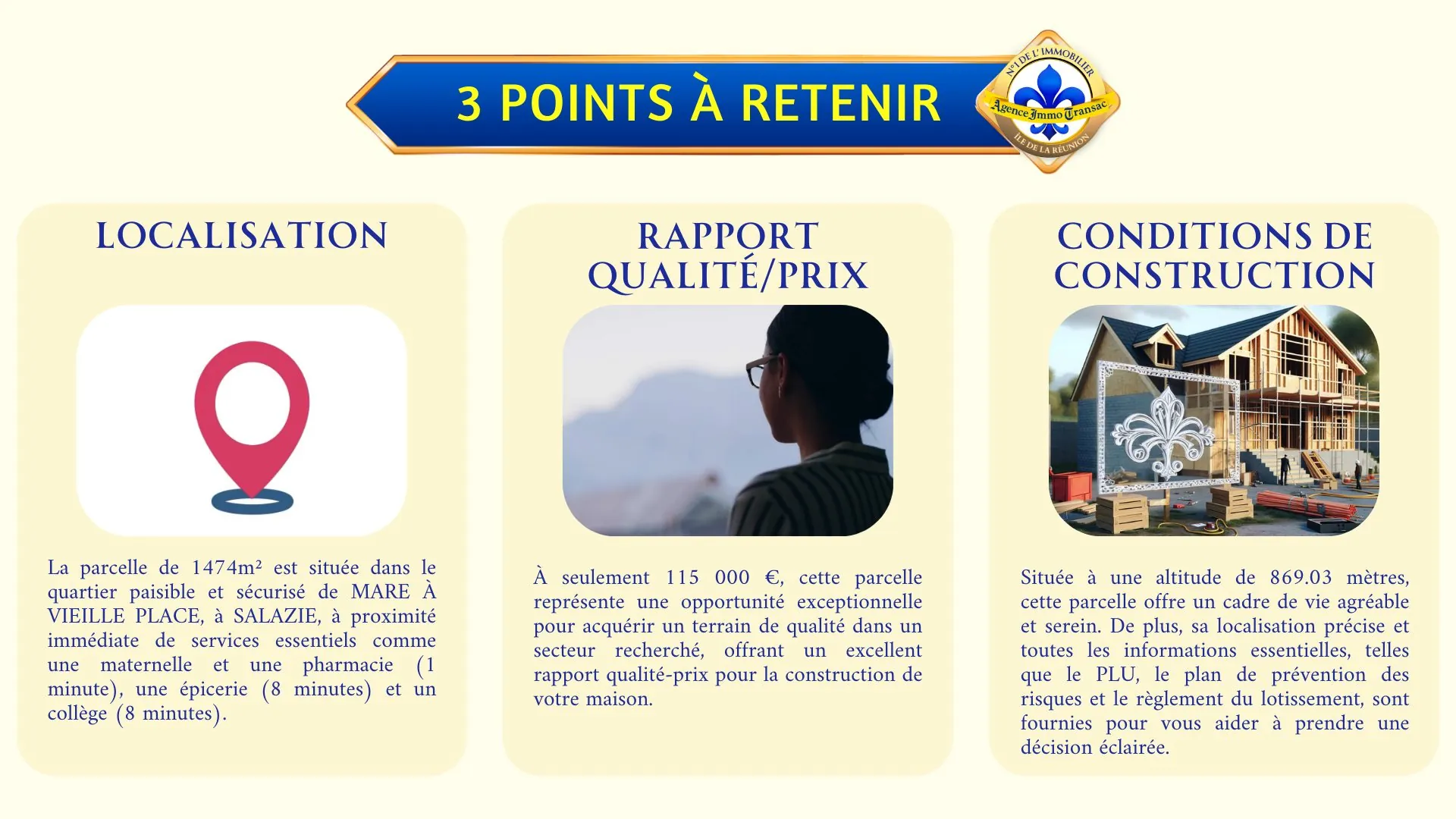 3 POINTS À RETENIR

N°1 DE L'IMMOBILIER
Agence Immo Transac
ÎLE DE LA RÉUNION

LOCALISATION

La parcelle de 1474m² est située dans le quartier paisible et sécurisé de MARE À VIEILLE PLACE, à SALAZIE, à proximité immédiate de services essentiels comme une maternelle et une pharmacie (1 minute), une épicerie (8 minutes) et un collège (8 minutes).

RAPPORT QUALITÉ/PRIX

À seulement 115 000 €, cette parcelle représente une opportunité exceptionnelle pour acquérir un terrain de qualité dans un secteur recherché, offrant un excellent rapport qualité-prix pour la construction de votre maison.

CONDITIONS DE CONSTRUCTION

Située à une altitude de 869.03 mètres, cette parcelle offre un cadre de vie agréable et serein. De plus, sa localisation précise et toutes les informations essentielles, telles que le PLU, le plan de prévention des risques et le règlement du lotissement, sont fournies pour vous aider à prendre une décision éclairée.